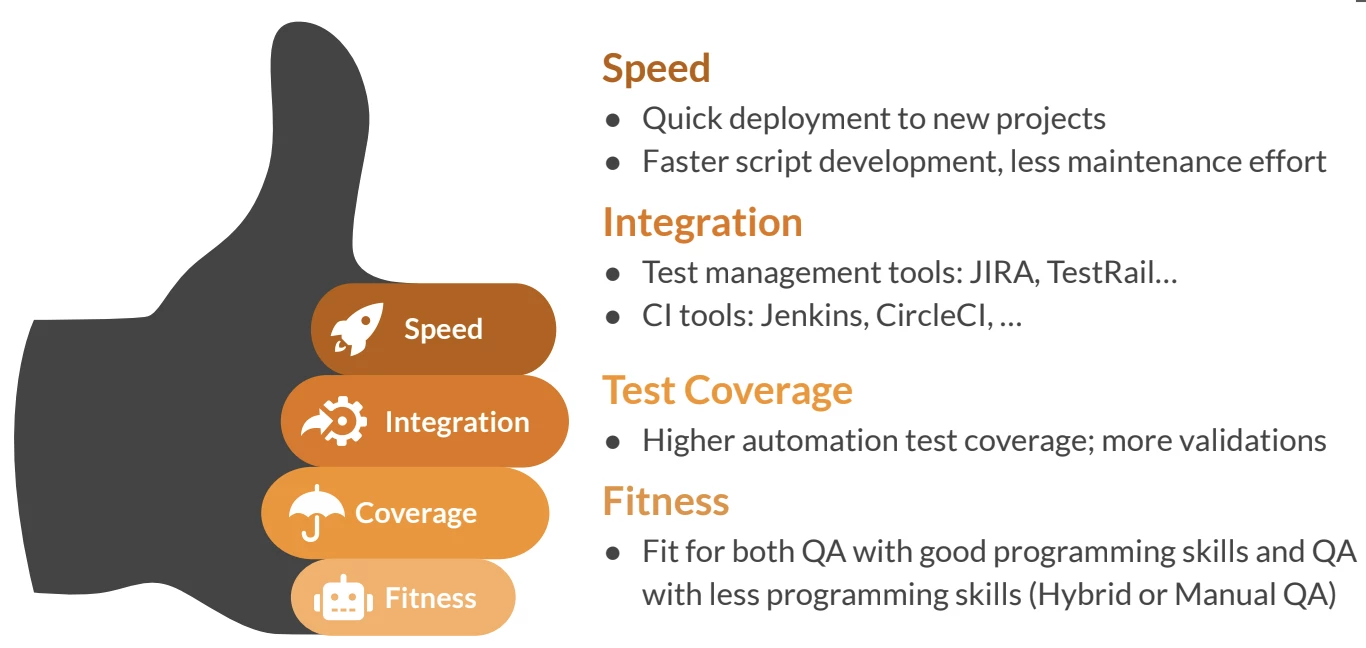 Speed

Integration

Coverage

Fitness

Speed
- Quick deployment to new projects
- Faster script development, less maintenance effort

Integration
- Test management tools: JIRA, TestRail…
- CI tools: Jenkins, CircleCI, …

Test Coverage
- Higher automation test coverage; more validations

Fitness
- Fit for both QA with good programming skills and QA with less programming skills (Hybrid or Manual QA)